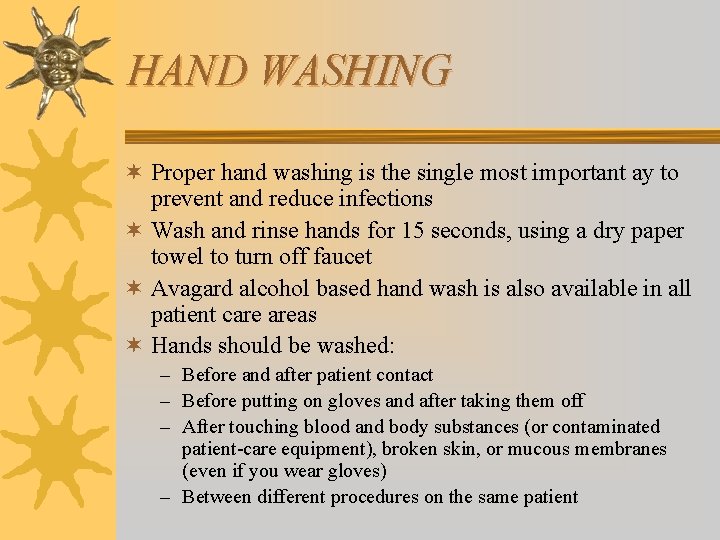 HAND WASHING

✶ Proper hand washing is the single most important ay to prevent and reduce infections
✶ Wash and rinse hands for 15 seconds, using a dry paper towel to turn off faucet
✶ Avagard alcohol based hand wash is also available in all patient care areas
✶ Hands should be washed:
– Before and after patient contact
– Before putting on gloves and after taking them off
– After touching blood and body substances (or contaminated patient-care equipment), broken skin, or mucous membranes (even if you wear gloves)
– Between different procedures on the same patient